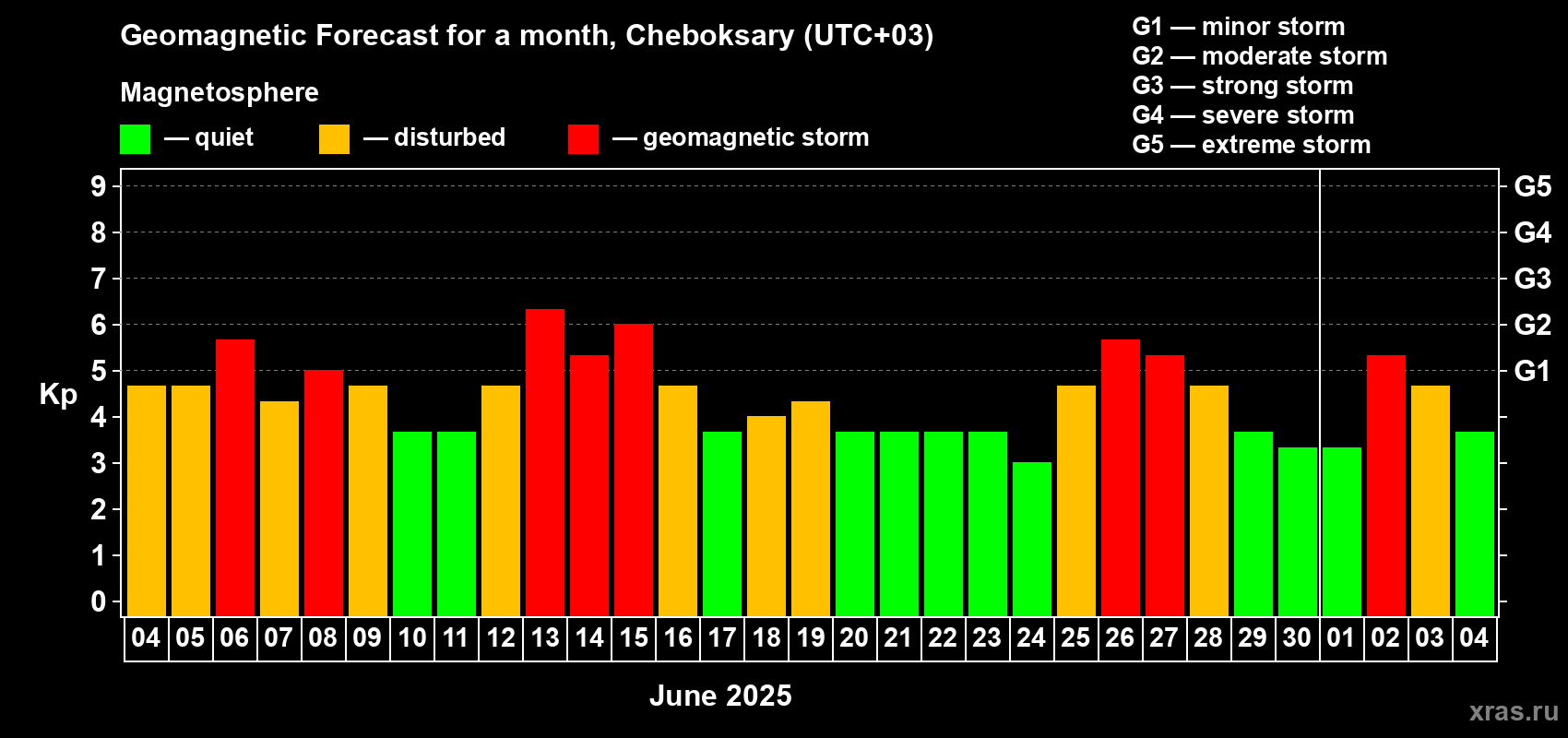 Geomagnetic Forecast for a month, Cheboksary (UTC+03)

Magnetosphere

— quiet — disturbed — geomagnetic storm

G1 — minor storm
G2 — moderate storm
G3 — strong storm
G4 — severe storm
G5 — extreme storm

Kp

9
8
7
6
5
4
3
2
1
0

G5
G4
G3
G2
G1

04 05 06 07 08 09 10 11 12 13 14 15 16 17 18 19 20 21 22 23 24 25 26 27 28 29 30 01 02 03 04

June 2025

xras.ru